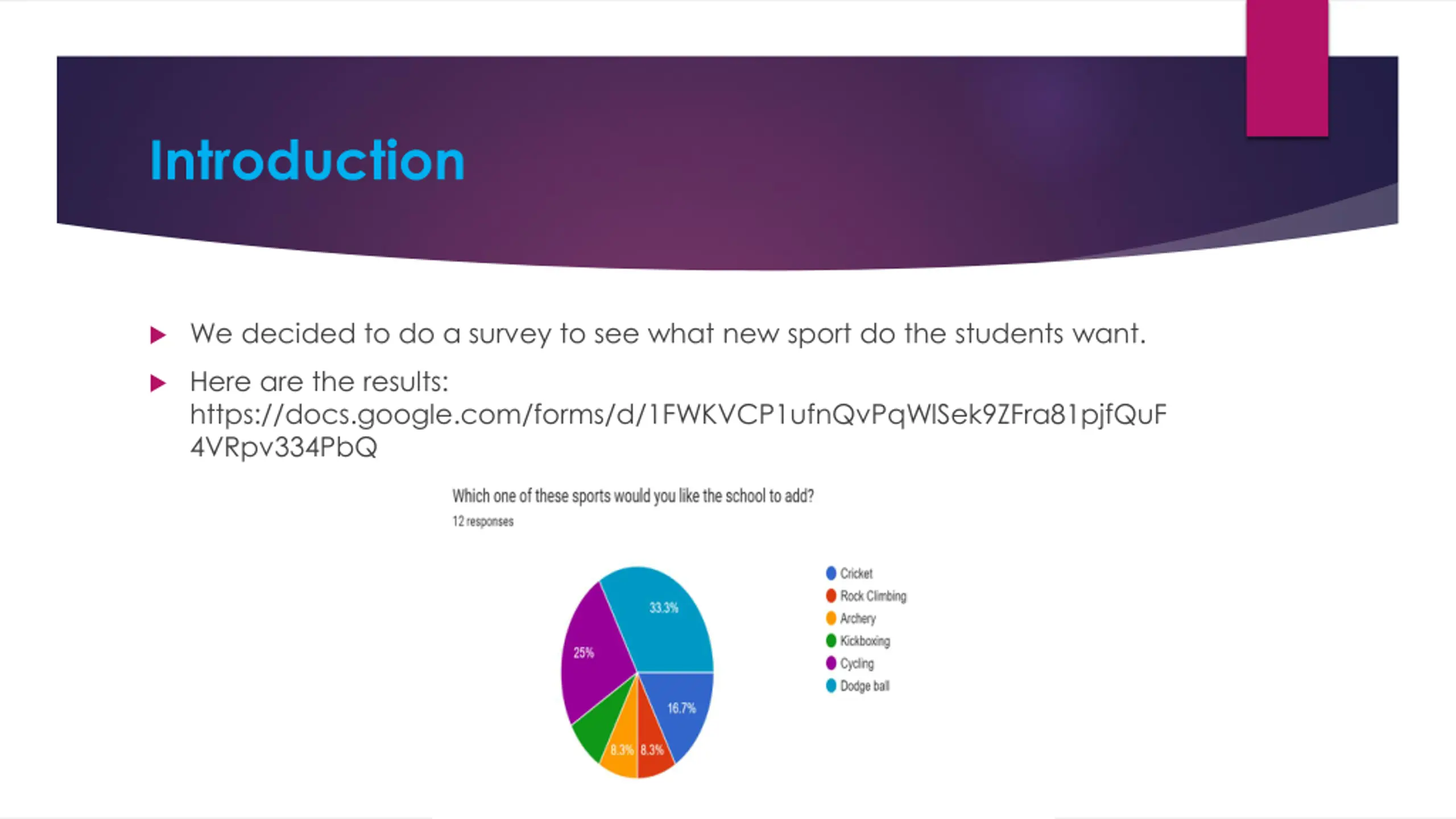 Introduction

We decided to do a survey to see what new sport do the students want.

Here are the results: https://docs.google.com/forms/d/1FWKVCP1ufnQvPqWlSek9ZFra81pjfQuF4VRpv334PbQ

Which one of these sports would you like the school to add?
12 responses

33.3%
25%
16.7%
8.3%
8.3%

Cricket
Rock Climbing
Archery
Kickboxing
Cycling
Dodge ball